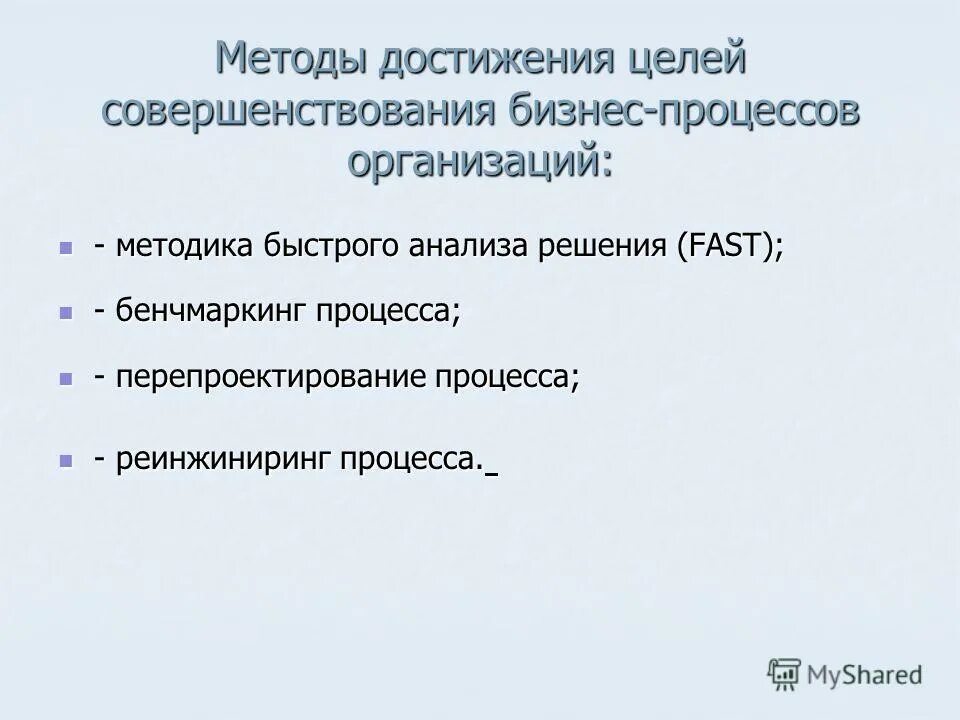 Методы достижения целей совершенствования бизнес-процессов организаций:

- методика быстрого анализа решения (FAST);

- бенчмаркинг процесса;

- перепроектирование процесса;

- реинжиниринг процесса.

MyShared